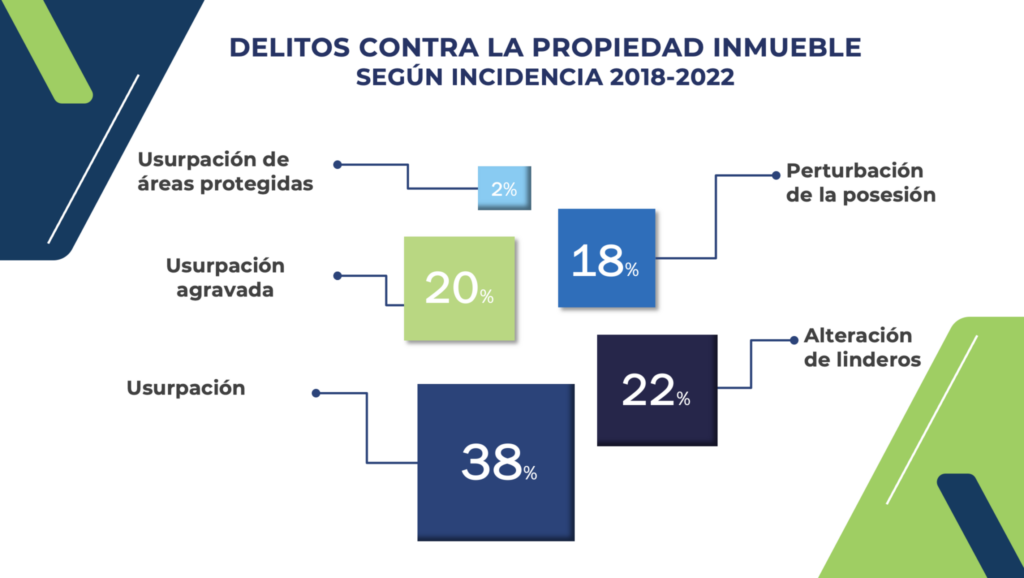 DELITOS CONTRA LA PROPIEDAD INMUEBLE
SEGÚN INCIDENCIA 2018-2022

Usurpación de áreas protegidas

2%

Perturbación de la posesión

18%

Usurpación agravada

20%

Alteración de linderos

22%

Usurpación

38%